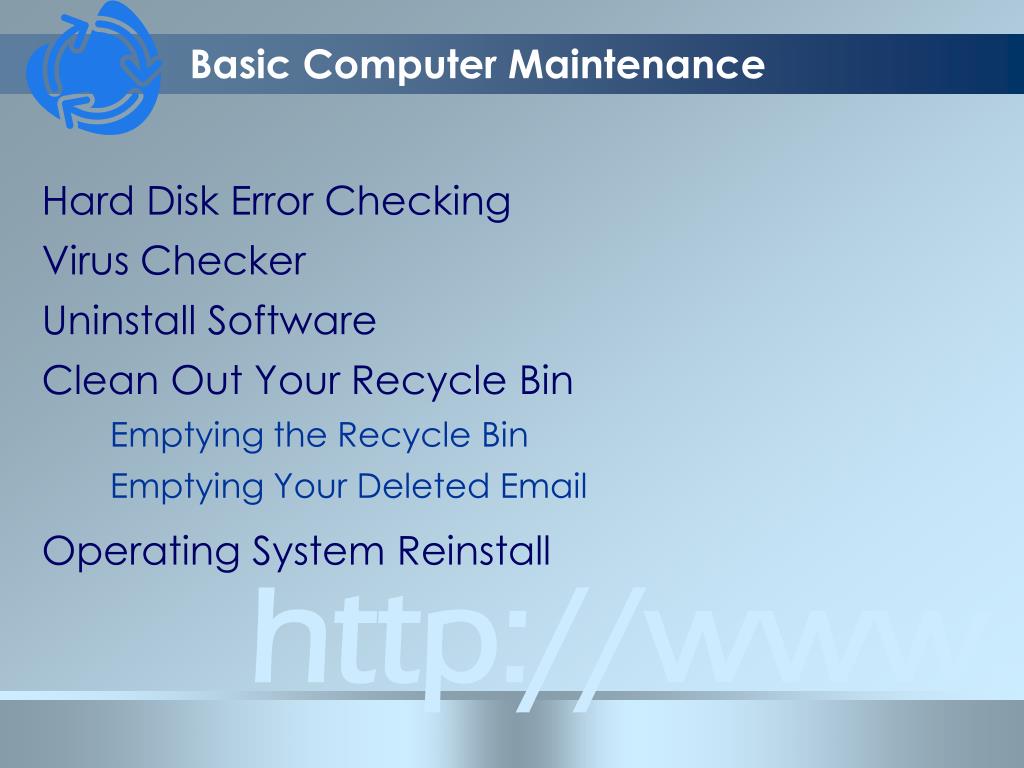 Basic Computer Maintenance

Hard Disk Error Checking
Virus Checker
Uninstall Software
Clean Out Your Recycle Bin
Emptying the Recycle Bin
Emptying Your Deleted Email
Operating System Reinstall

http://www